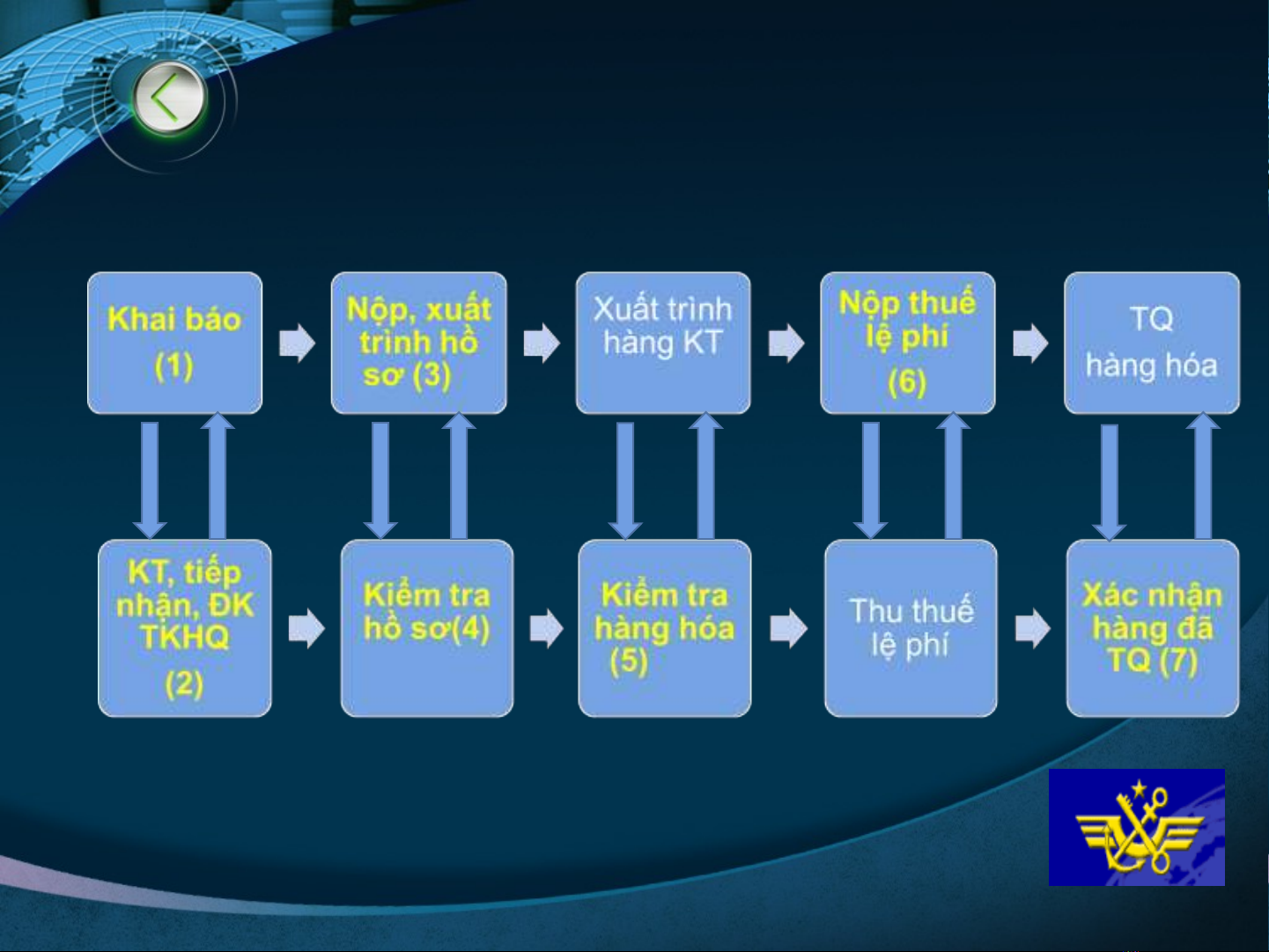 Khai báo (1)

Nộp, xuất trình hồ sơ (3)

Xuất trình hàng KT

Nộp thuế lệ phí (6)

TQ hàng hóa

KT, tiếp nhận, ĐK TKHQ (2)

Kiểm tra hồ sơ(4)

Kiểm tra hàng hóa (5)

Thu thuế lệ phí

Xác nhận hàng đã TQ (7)